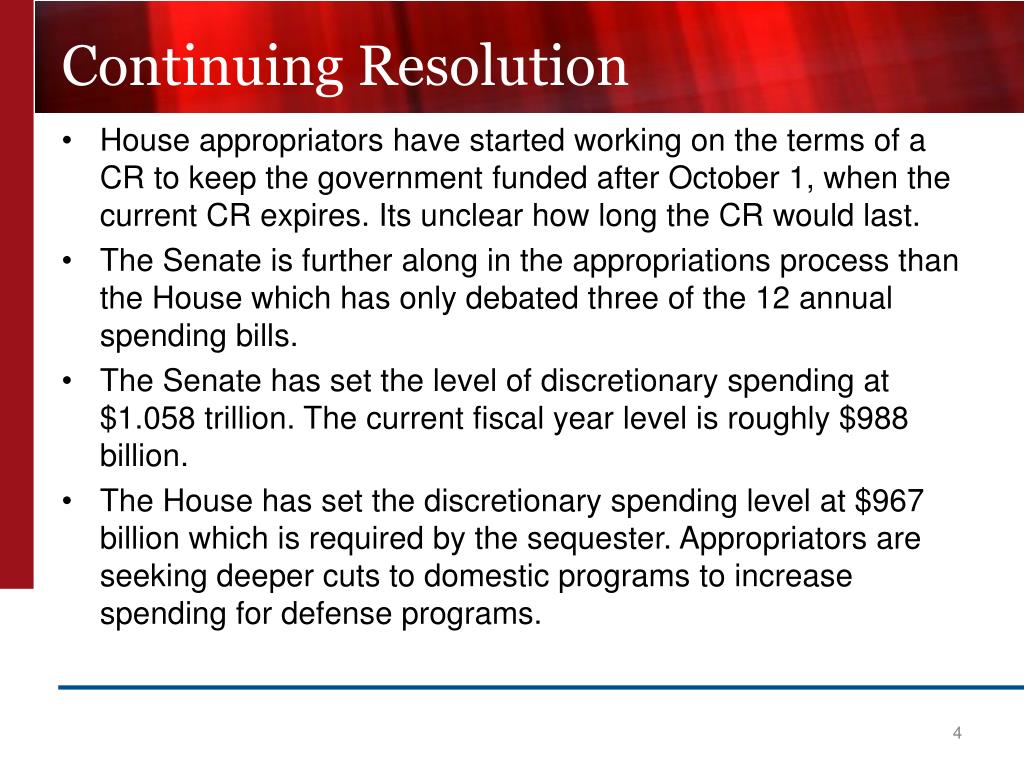 Continuing Resolution

• House appropriators have started working on the terms of a CR to keep the government funded after October 1, when the current CR expires. Its unclear how long the CR would last.
• The Senate is further along in the appropriations process than the House which has only debated three of the 12 annual spending bills.
• The Senate has set the level of discretionary spending at \$1.058 trillion. The current fiscal year level is roughly \$988 billion.
• The House has set the discretionary spending level at \$967 billion which is required by the sequester. Appropriators are seeking deeper cuts to domestic programs to increase spending for defense programs.

4